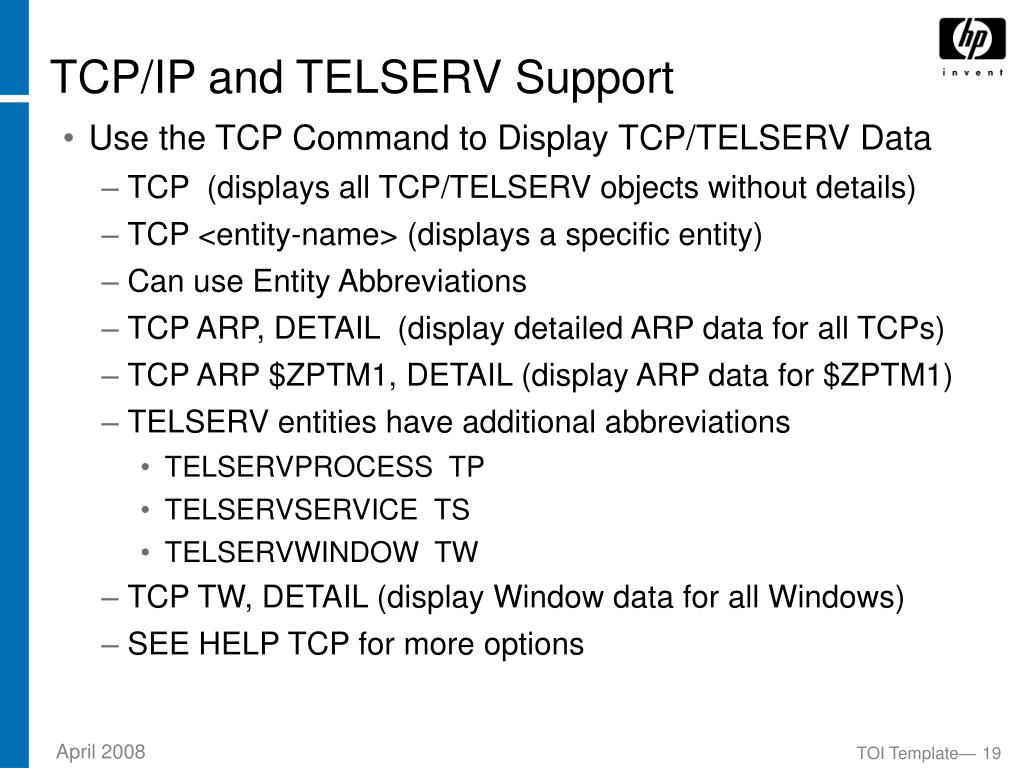 hp
invent

TCP/IP and TELSERV Support

• Use the TCP Command to Display TCP/TELSERV Data
– TCP (displays all TCP/TELSERV objects without details)
– TCP <entity-name> (displays a specific entity)
– Can use Entity Abbreviations
– TCP ARP, DETAIL (display detailed ARP data for all TCPs)
– TCP ARP \$ZPTM1, DETAIL (display ARP data for \$ZPTM1)
– TELSERV entities have additional abbreviations
• TELSERVPROCESS TP
• TELSERVSERVICE TS
• TELSERVWINDOW TW
– TCP TW, DETAIL (display Window data for all Windows)
– SEE HELP TCP for more options

April 2008

TOI Template— 19